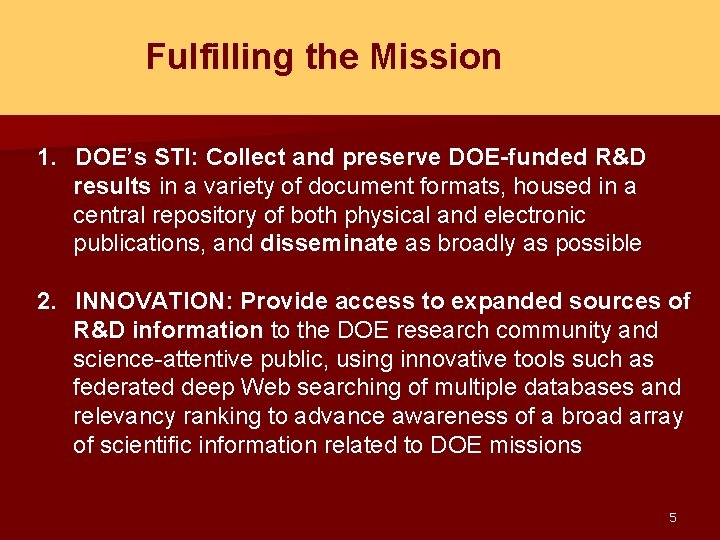 Fulfilling the Mission

1. DOE's STI: Collect and preserve DOE-funded R&D results in a variety of document formats, housed in a central repository of both physical and electronic publications, and disseminate as broadly as possible

2. INNOVATION: Provide access to expanded sources of R&D information to the DOE research community and science-attentive public, using innovative tools such as federated deep Web searching of multiple databases and relevancy ranking to advance awareness of a broad array of scientific information related to DOE missions

5